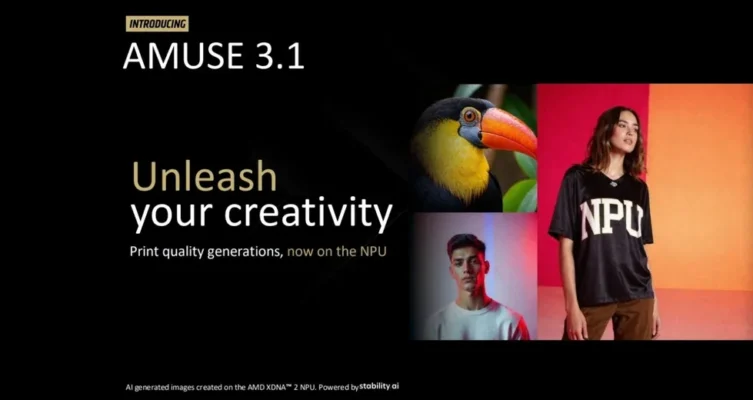 INTRODUCING

AMUSE 3.1

Unleash
your creativity

Print quality generations, now on the NPU

NPU

AI generated images created on the AMD XDNA™ 2 NPU. Powered by stability ai